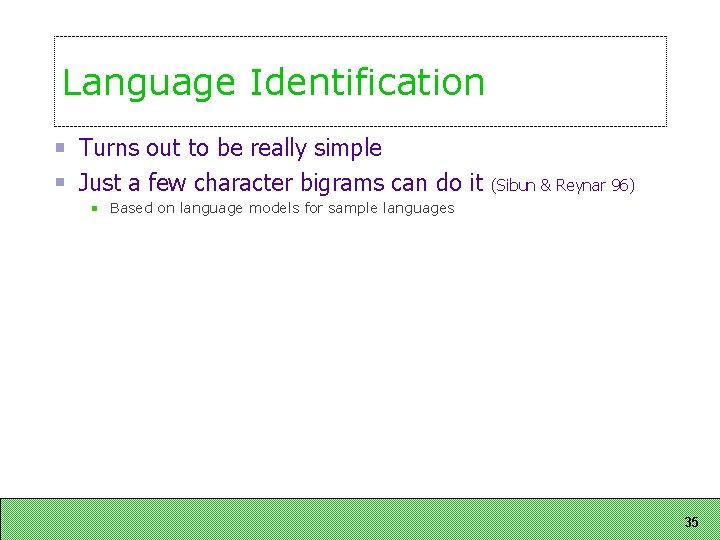 Language Identification

- Turns out to be really simple
- Just a few character bigrams can do it (Sibun & Reynar 96)
  - Based on language models for sample languages

35